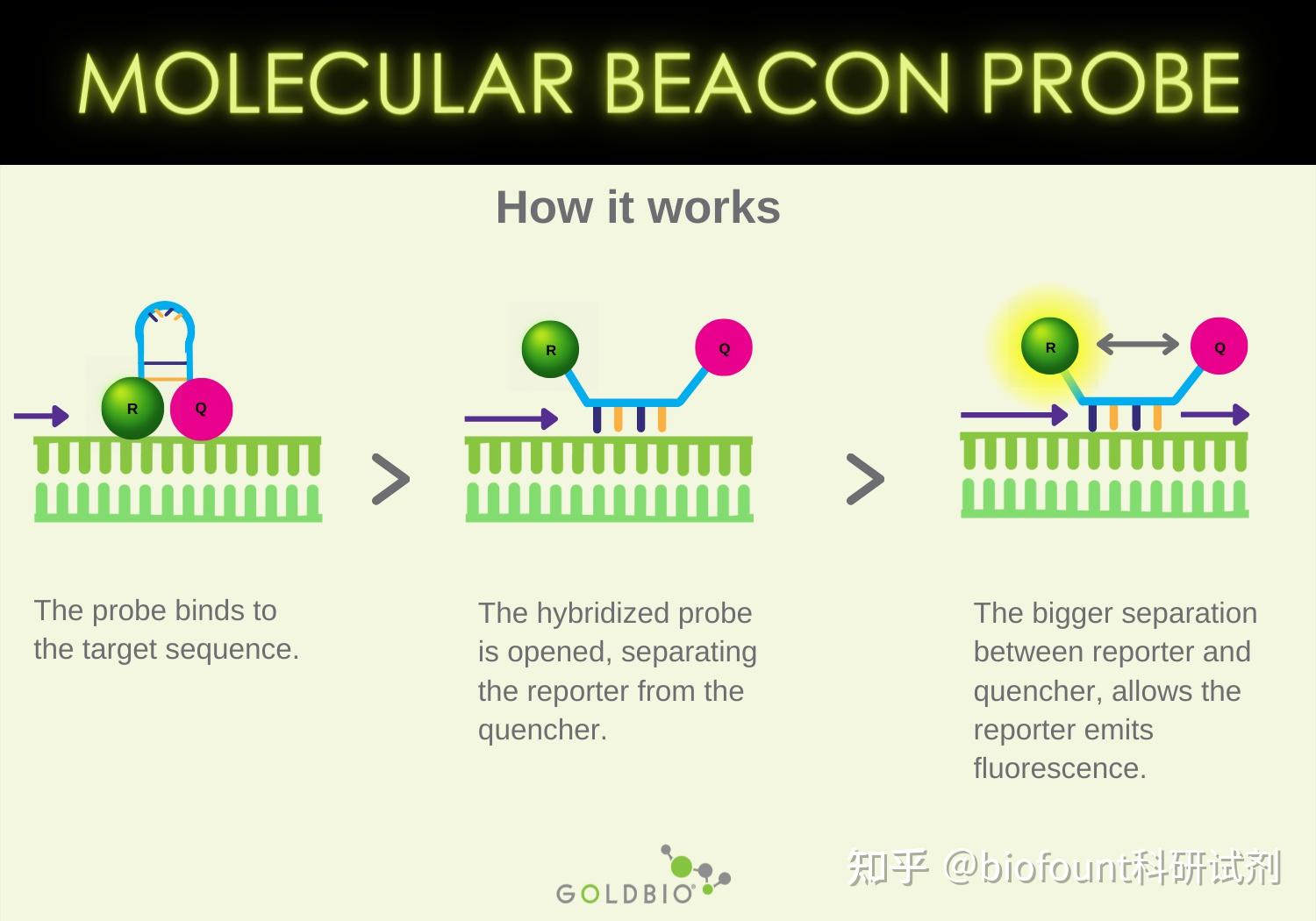 MOLECULAR BEACON PROBE

How it works

R Q

R Q

R Q

The probe binds to the target sequence.

The hybridized probe is opened, separating the reporter from the quencher.

The bigger separation between reporter and quencher, allows the reporter emits fluorescence.

GOLDBIO

知乎 @biofount科研试剂